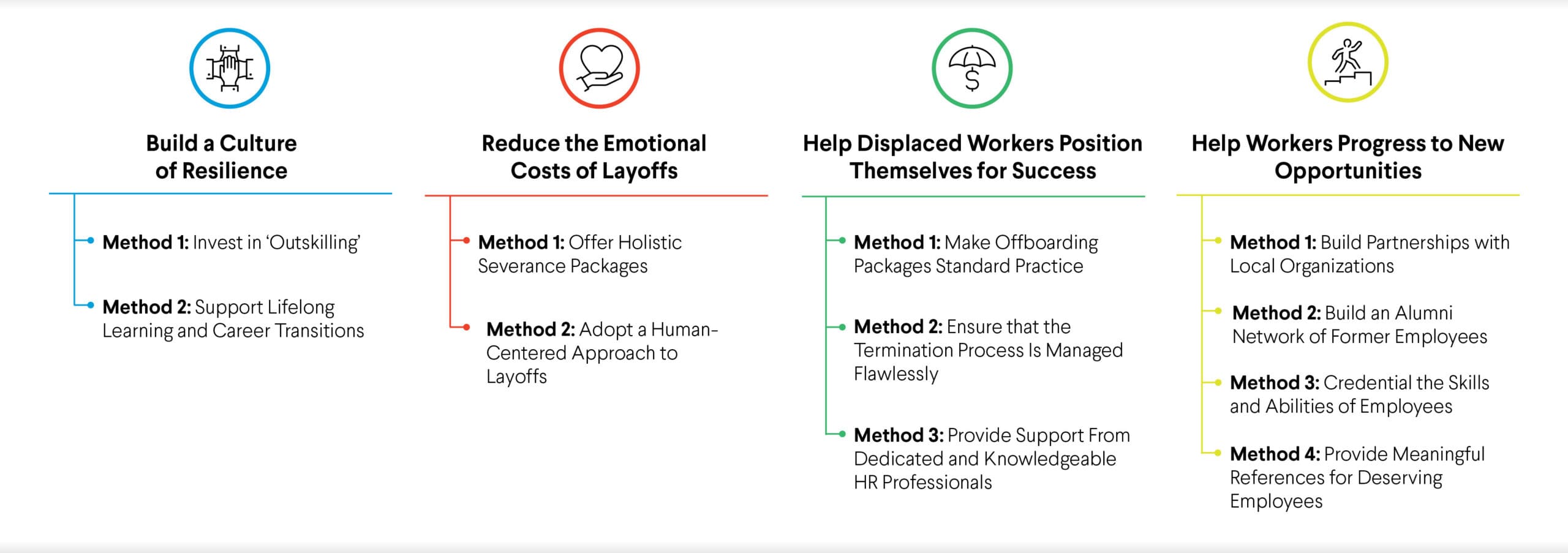 Build a Culture of Resilience

Method 1: Invest in 'Outskilling'

Method 2: Support Lifelong Learning and Career Transitions

Reduce the Emotional Costs of Layoffs

Method 1: Offer Holistic Severance Packages

Method 2: Adopt a Human-Centered Approach to Layoffs

Help Displaced Workers Position Themselves for Success

Method 1: Make Offboarding Packages Standard Practice

Method 2: Ensure that the Termination Process Is Managed Flawlessly

Method 3: Provide Support From Dedicated and Knowledgeable HR Professionals

Help Workers Progress to New Opportunities

Method 1: Build Partnerships with Local Organizations

Method 2: Build an Alumni Network of Former Employees

Method 3: Credential the Skills and Abilities of Employees

Method 4: Provide Meaningful References for Deserving Employees